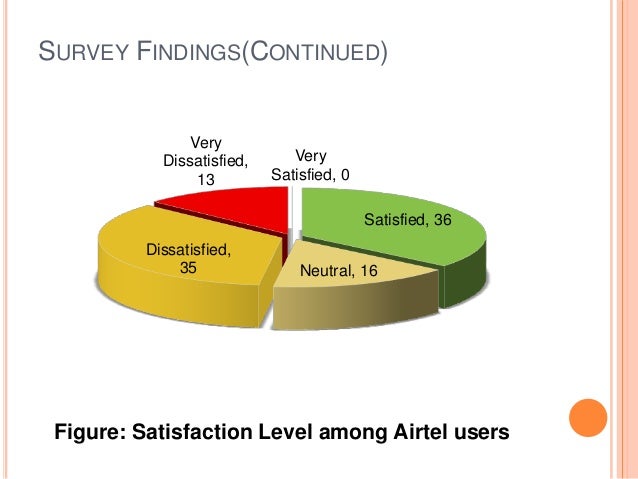 SURVEY FINDINGS(CONTINUED)

Very Dissatisfied, 13

Very Satisfied, 0

Satisfied, 36

Dissatisfied, 35

Neutral, 16

Figure: Satisfaction Level among Airtel users